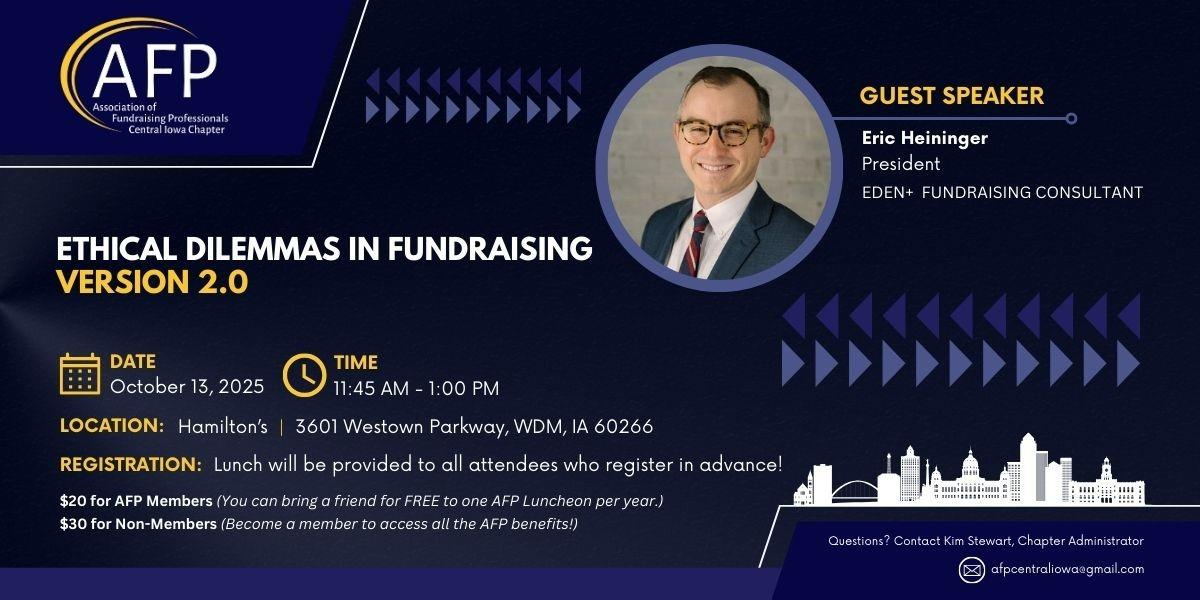 AFP
Association of Fundraising Professionals Central Iowa Chapter

GUEST SPEAKER
Eric Heininger
President
EDEN+ FUNDRAISING CONSULTANT

ETHICAL DILEMMAS IN FUNDRAISING
VERSION 2.0

DATE
October 13, 2025

TIME
11:45 AM - 1:00 PM

LOCATION: Hamilton's | 3601 Westown Parkway, WDM, IA 60266

REGISTRATION: Lunch will be provided to all attendees who register in advance!

$20 for AFP Members (You can bring a friend for FREE to one AFP Luncheon per year.)
$30 for Non-Members (Become a member to access all the AFP benefits!)

Questions? Contact Kim Stewart, Chapter Administrator
afpcentraliowa@gmail.com